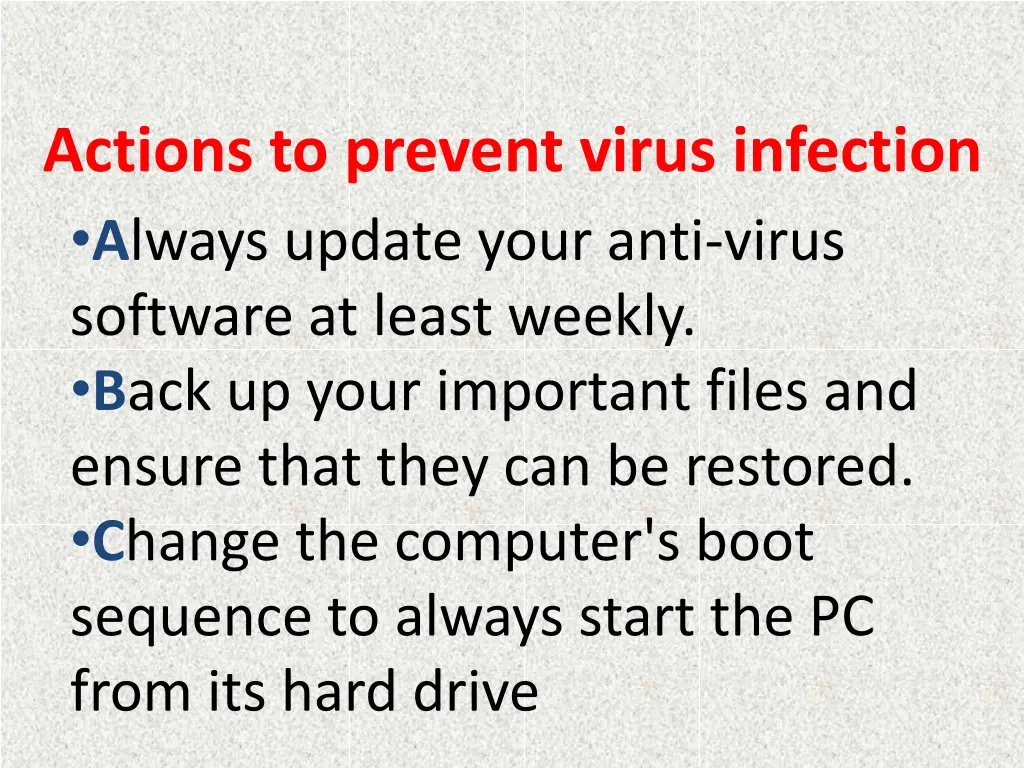 Actions to prevent virus infection

•Always update your anti-virus software at least weekly.

•Back up your important files and ensure that they can be restored.

•Change the computer's boot sequence to always start the PC from its hard drive